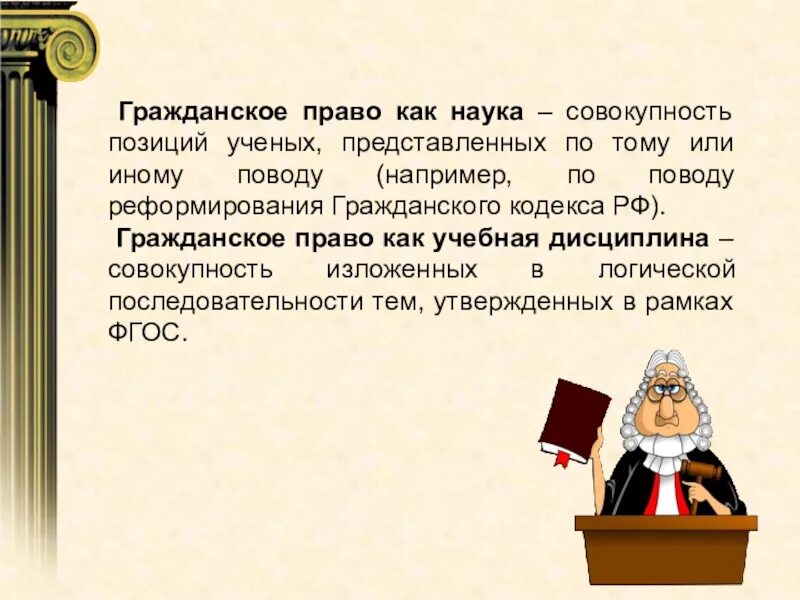 Гражданское право как наука – совокупность позиций ученых, представленных по тому или иному поводу (например, по поводу реформирования Гражданского кодекса РФ).

Гражданское право как учебная дисциплина – совокупность изложенных в логической последовательности тем, утвержденных в рамках ФГОС.